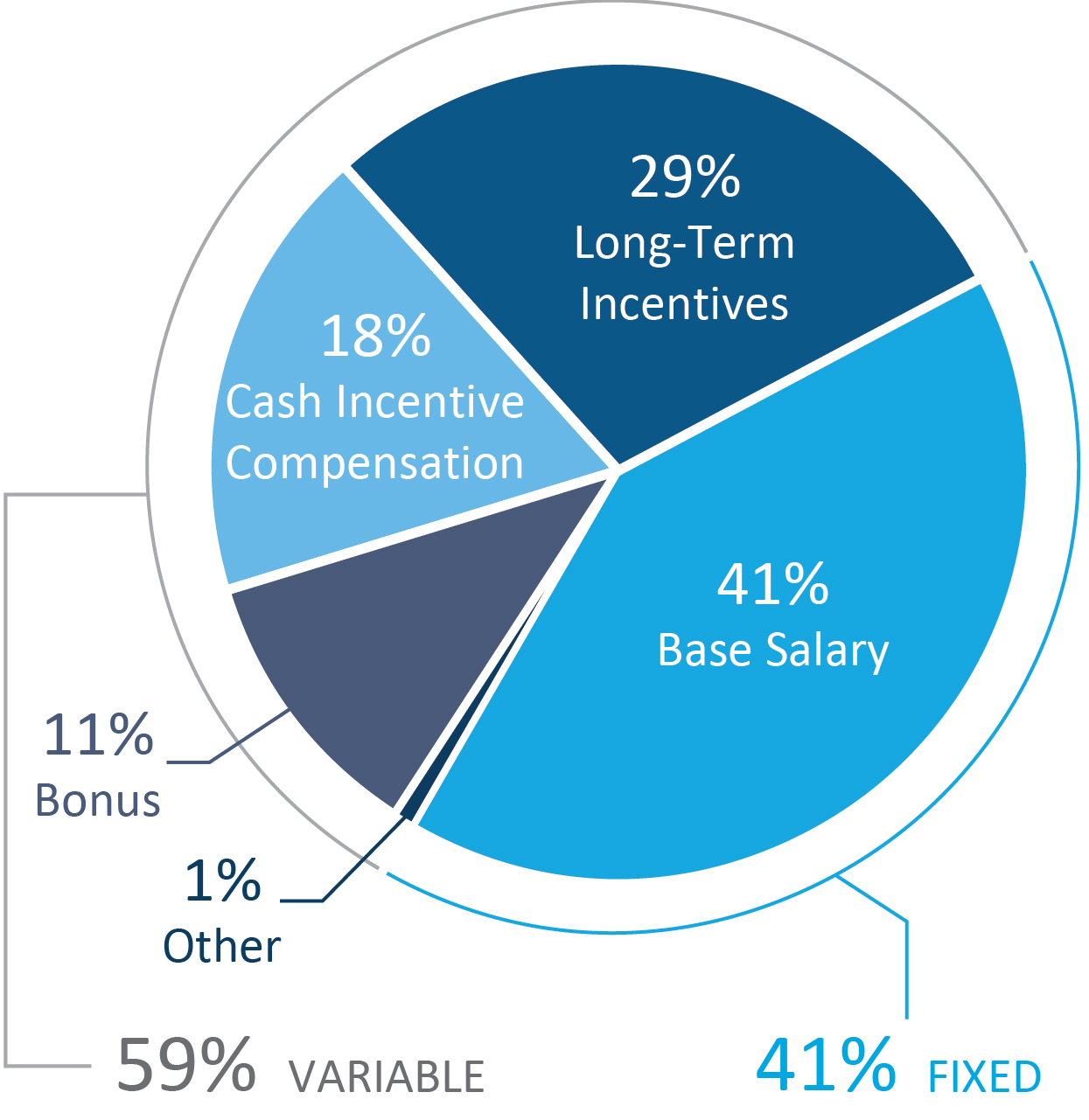 29%
Long-Term Incentives

18%
Cash Incentive Compensation

41%
Base Salary

11%
Bonus

1%
Other

59% VARIABLE

41% FIXED